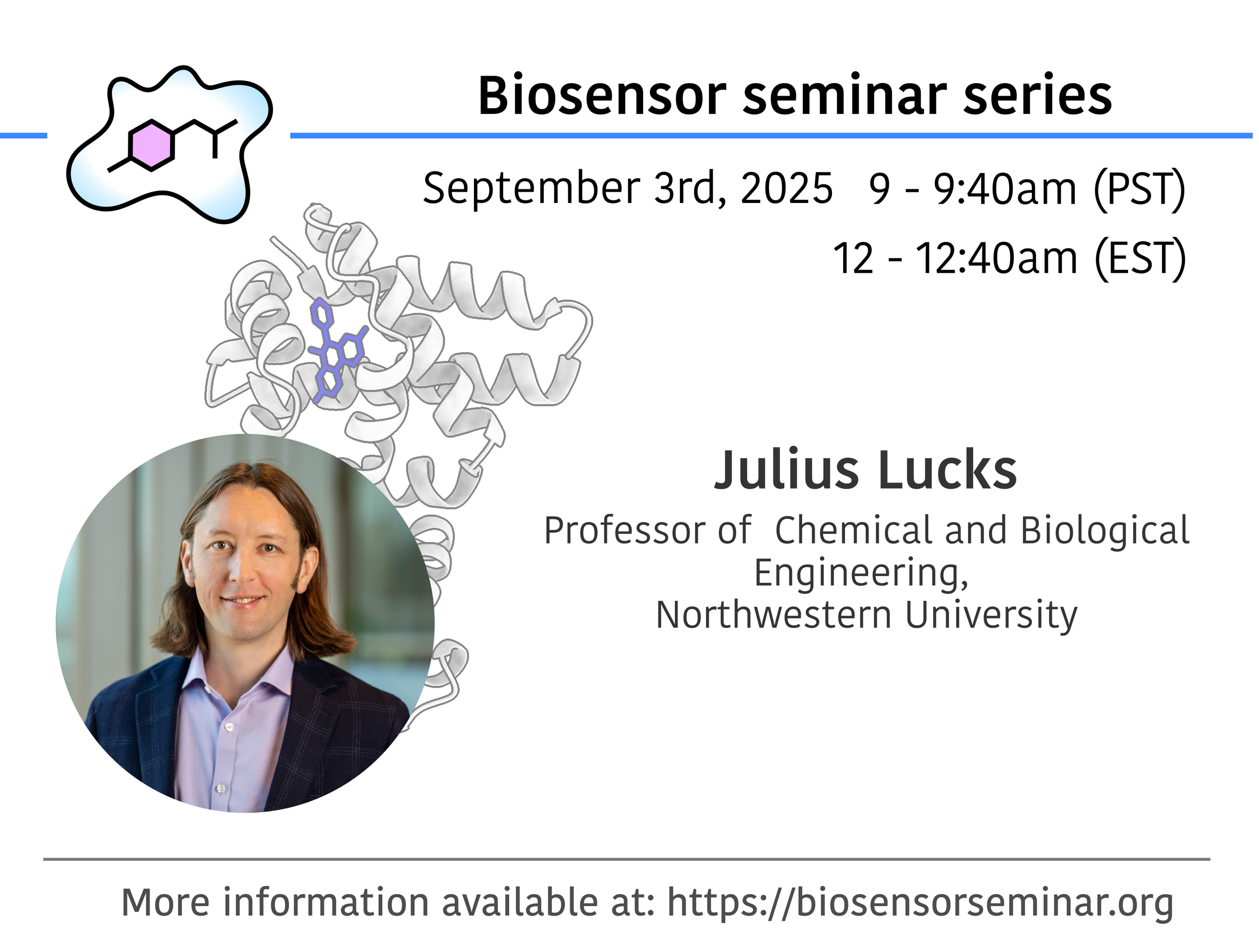 Biosensor seminar series

September 3rd, 2025 9 - 9:40am (PST)
12 - 12:40am (EST)

Julius Lucks
Professor of Chemical and Biological Engineering,
Northwestern University

More information available at: https://biosensorseminar.org